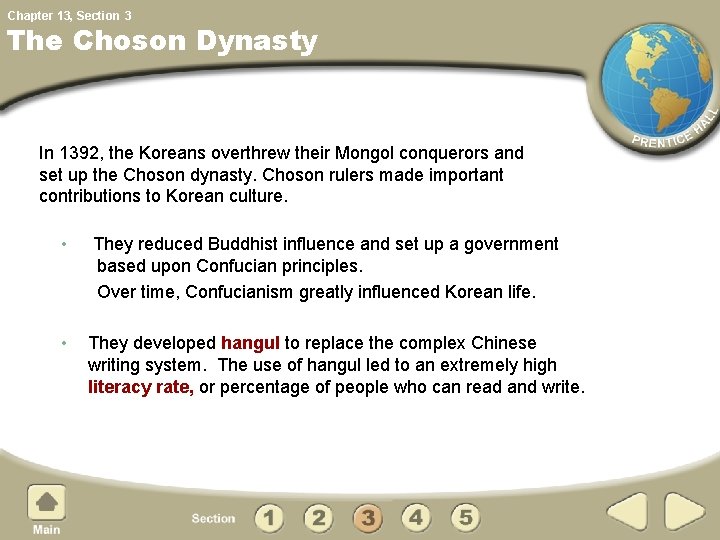 Chapter 13, Section 3

The Choson Dynasty

PRENTICE HALL

In 1392, the Koreans overthrew their Mongol conquerors and set up the Choson dynasty. Choson rulers made important contributions to Korean culture.

• They reduced Buddhist influence and set up a government based upon Confucian principles.
Over time, Confucianism greatly influenced Korean life.

• They developed hangul to replace the complex Chinese writing system. The use of hangul led to an extremely high literacy rate, or percentage of people who can read and write.

Main

Section 1 2 3 4 5